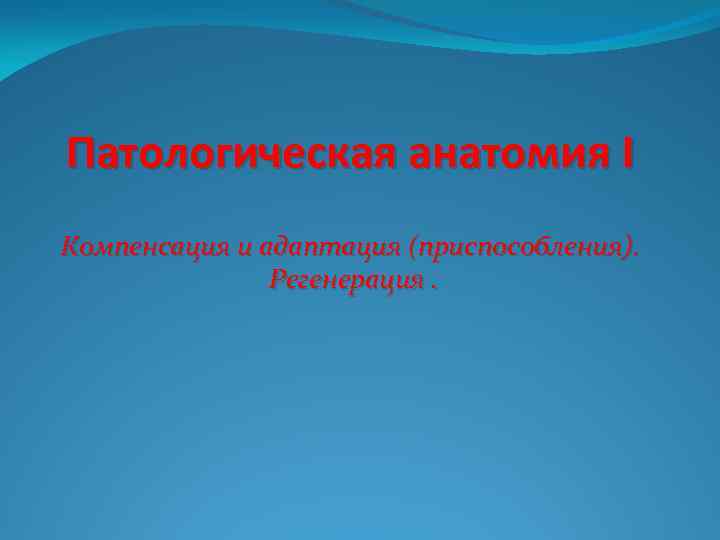 Патологическая анатомия I

Компенсация и адаптация (приспособления). Регенерация .